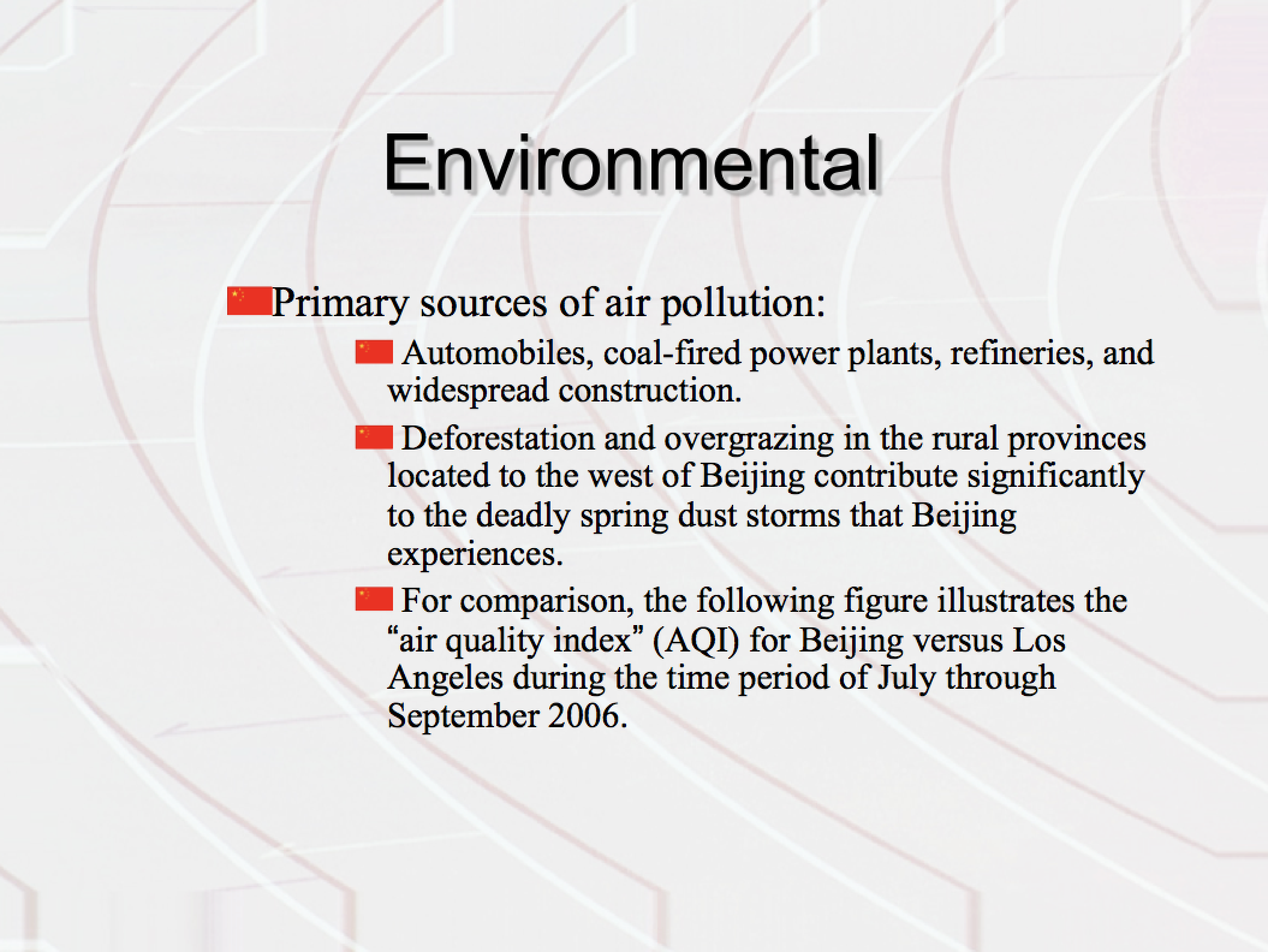 Environmental

Primary sources of air pollution:

Automobiles, coal-fired power plants, refineries, and widespread construction.

Deforestation and overgrazing in the rural provinces located to the west of Beijing contribute significantly to the deadly spring dust storms that Beijing experiences.

For comparison, the following figure illustrates the “air quality index” (AQI) for Beijing versus Los Angeles during the time period of July through September 2006.